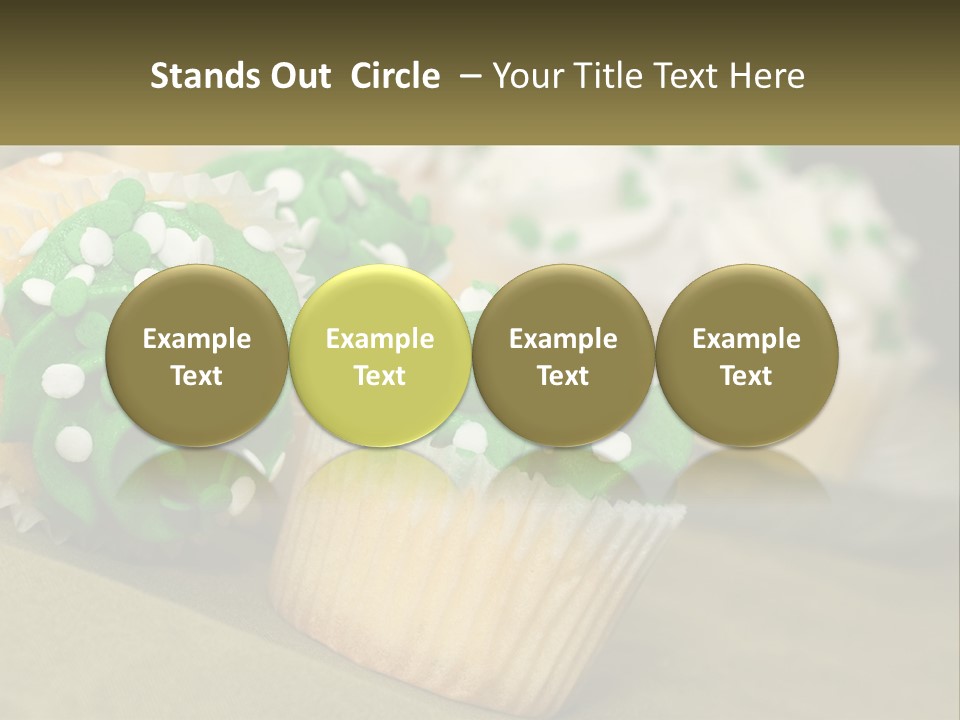 Stands Out Circle – Your Title Text Here

Example Text

Example Text

Example Text

Example Text